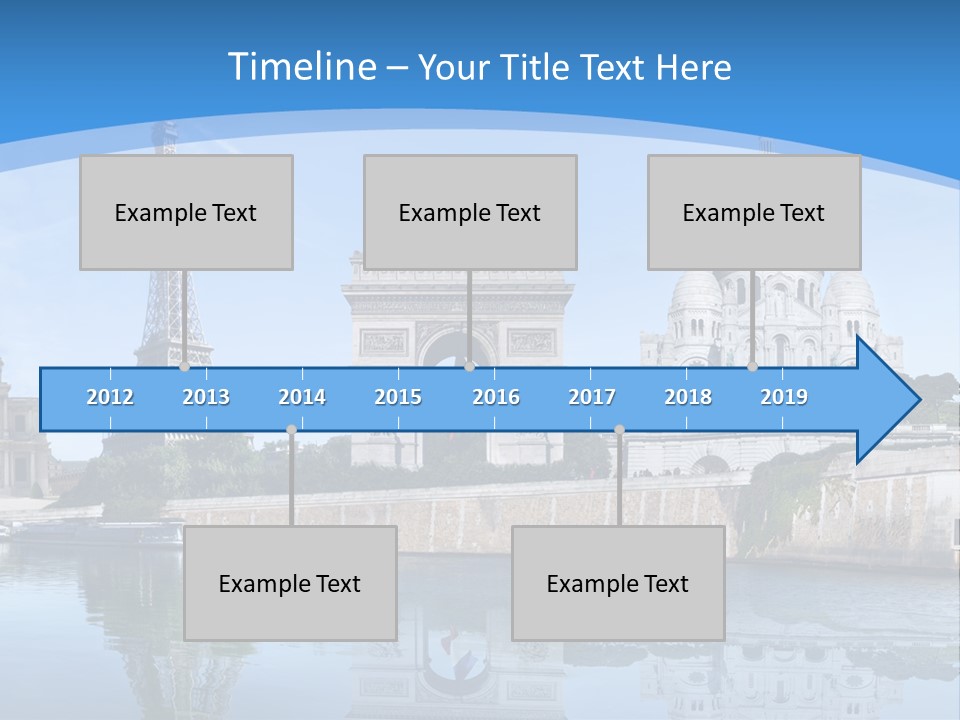 Timeline – Your Title Text Here

Example Text

Example Text

Example Text

2012 2013 2014 2015 2016 2017 2018 2019

Example Text

Example Text